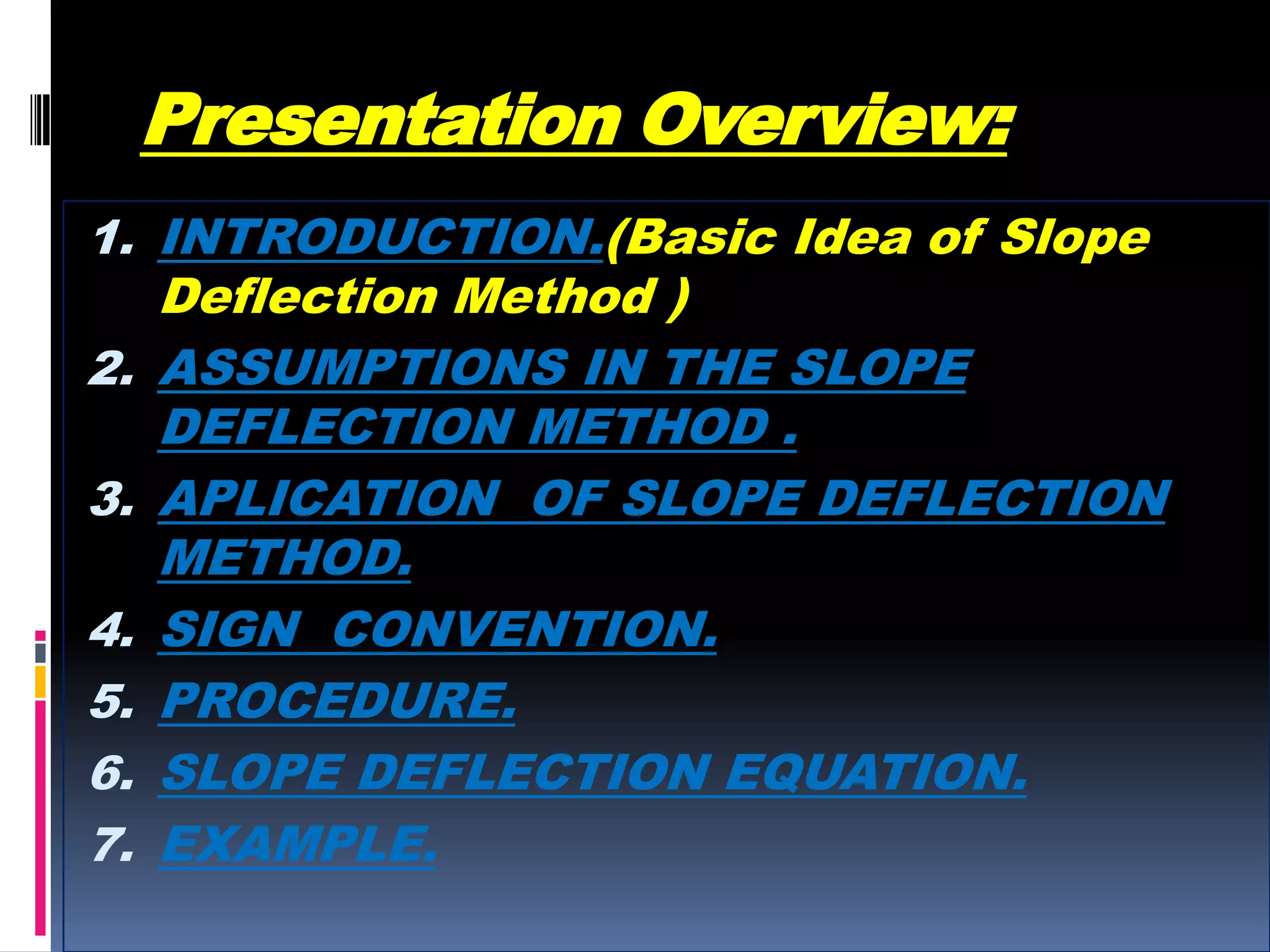 Presentation Overview:

1. INTRODUCTION.(Basic Idea of Slope Deflection Method )
2. ASSUMPTIONS IN THE SLOPE DEFLECTION METHOD .
3. APLICATION OF SLOPE DEFLECTION METHOD.
4. SIGN CONVENTION.
5. PROCEDURE.
6. SLOPE DEFLECTION EQUATION.
7. EXAMPLE.